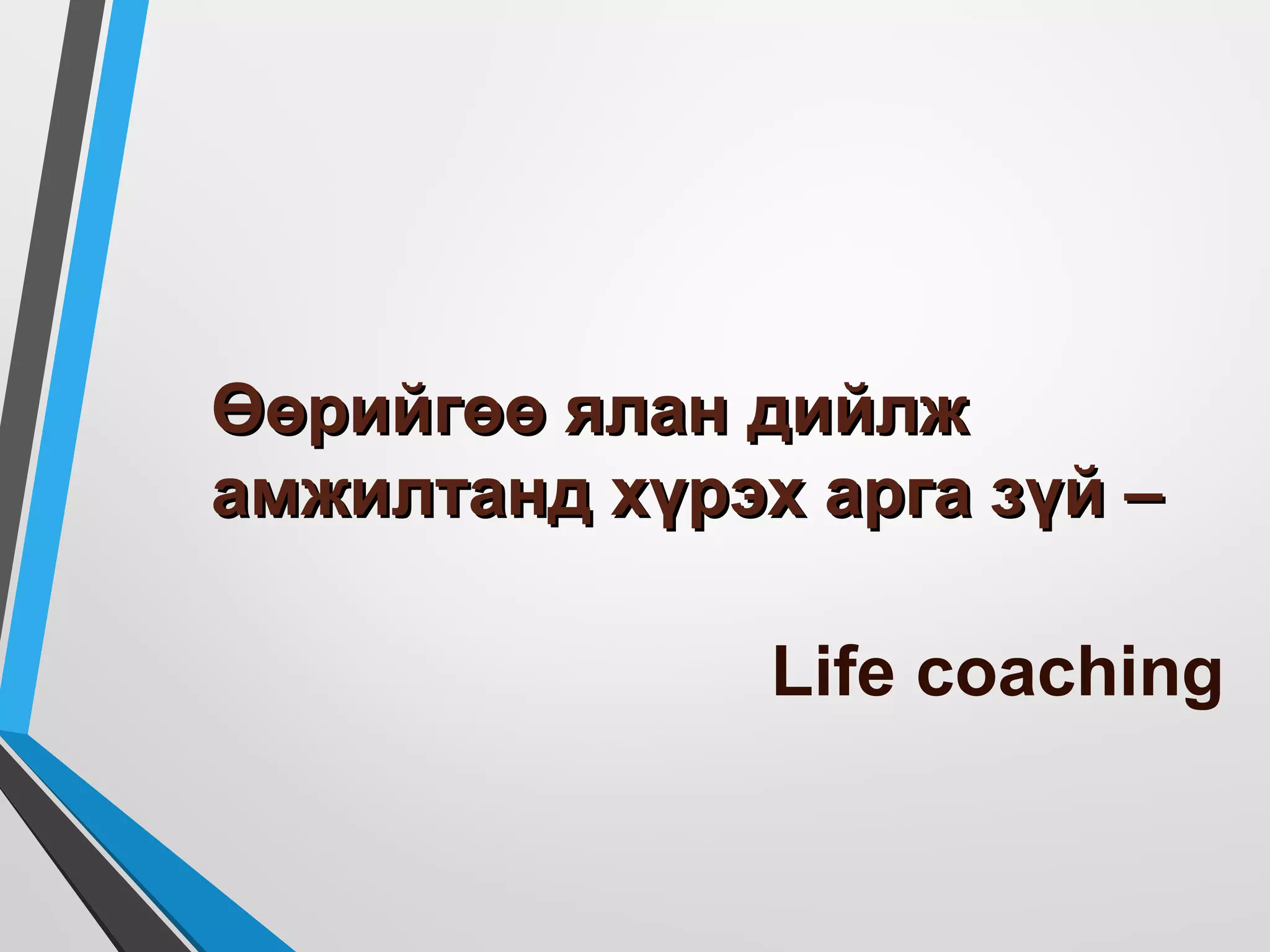 Өөрийгөө ялан дийлж амжилтанд хүрэх арга зүй –

Life coaching